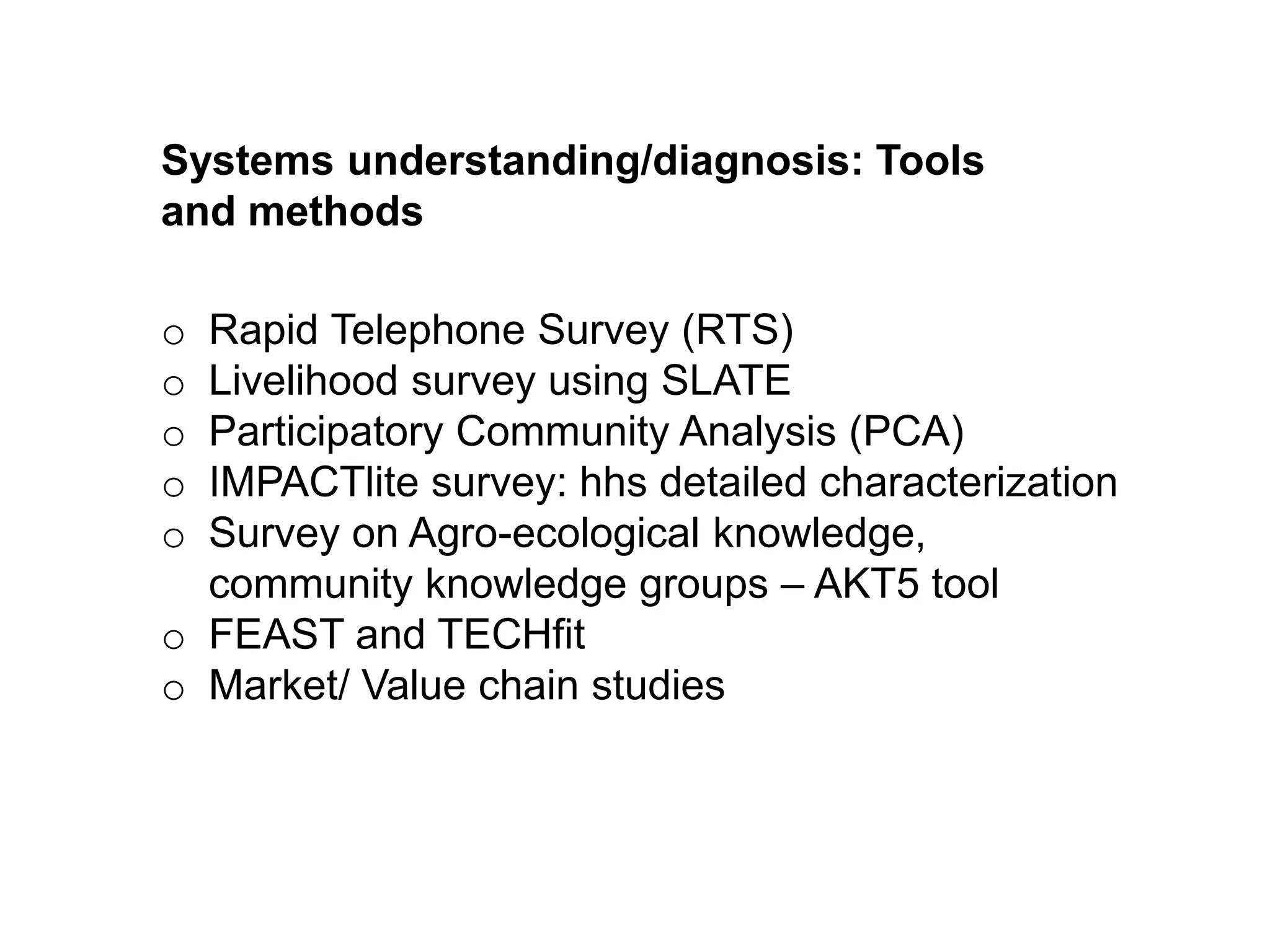 Systems understanding/diagnosis: Tools and methods

o Rapid Telephone Survey (RTS)
o Livelihood survey using SLATE
o Participatory Community Analysis (PCA)
o IMPACTlite survey: hhs detailed characterization
o Survey on Agro-ecological knowledge, community knowledge groups – AKT5 tool
o FEAST and TECHfit
o Market/ Value chain studies